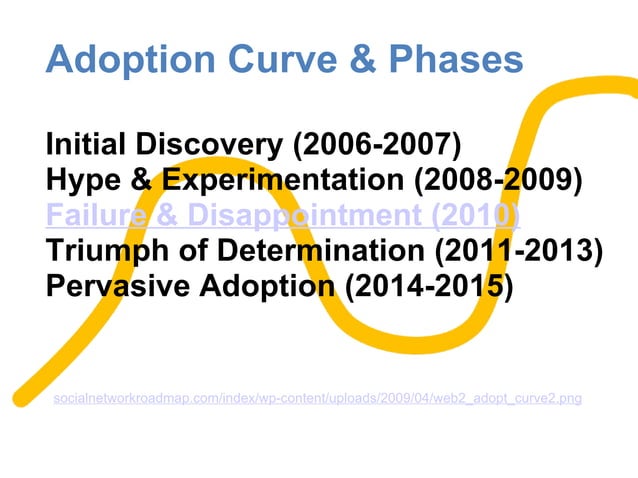 Adoption Curve & Phases

Initial Discovery (2006-2007)
Hype & Experimentation (2008-2009)
Failure & Disappointment (2010)
Triumph of Determination (2011-2013)
Pervasive Adoption (2014-2015)

socialnetworkroadmap.com/index/wp-content/uploads/2009/04/web2_adopt_curve2.png